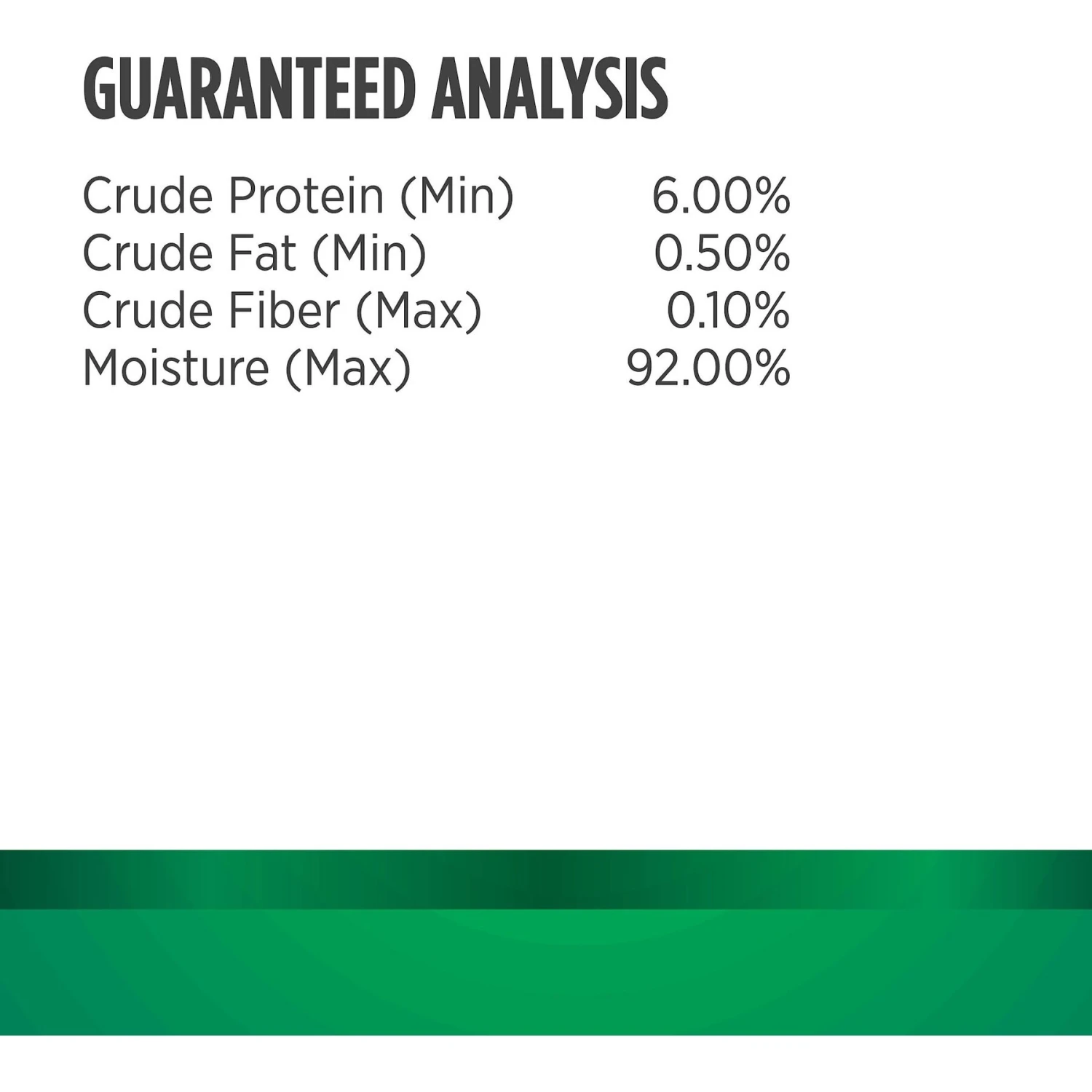 GUARANTEED ANALYSIS

| | |
|---|---|
| Crude Protein (Min) | 6.00% |
| Crude Fat (Min) | 0.50% |
| Crude Fiber (Max) | 0.10% |
| Moisture (Max) | 92.00% |